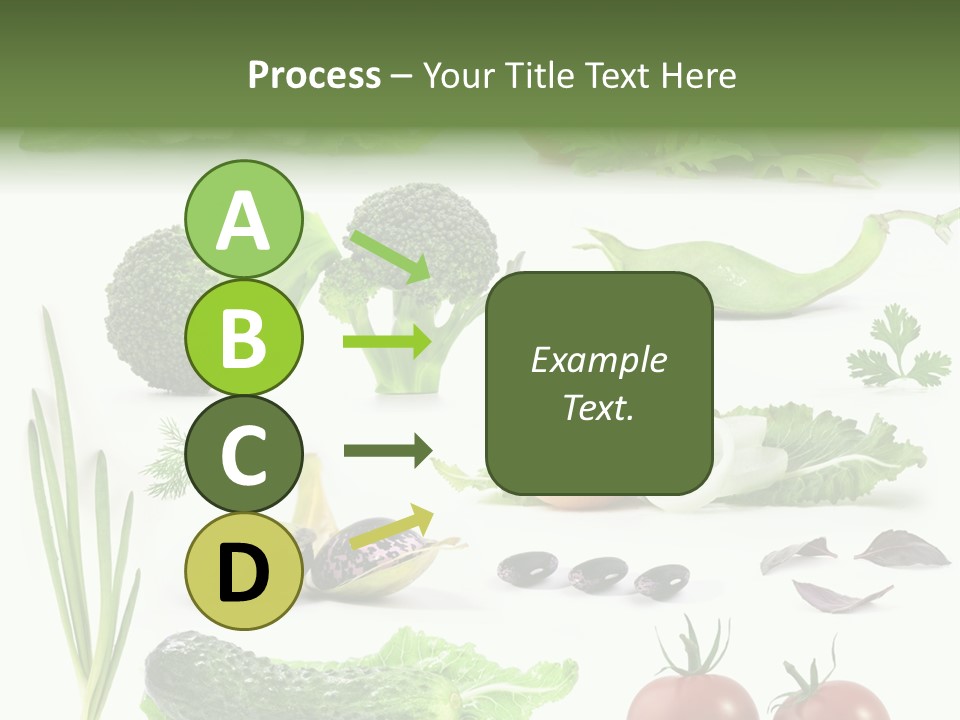 Process – Your Title Text Here

A

B

C

D

Example Text.